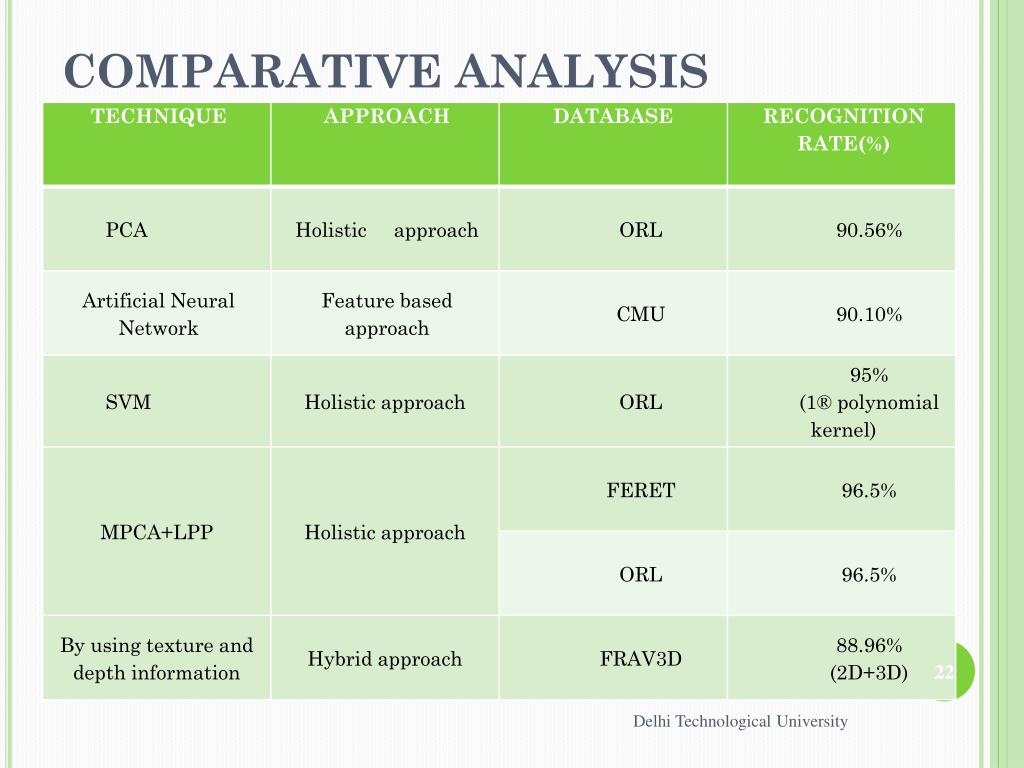 COMPARATIVE ANALYSIS

| TECHNIQUE | APPROACH | DATABASE | RECOGNITION RATE(%) |
|---|---|---|---|
| PCA | Holistic approach | ORL | 90.56% |
| Artificial Neural Network | Feature based approach | CMU | 90.10% |
| SVM | Holistic approach | ORL | 95% (1® polynomial kernel) |
| MPCA+LPP | Holistic approach | FERET | 96.5% |
| | | ORL | 96.5% |
| By using texture and depth information | Hybrid approach | FRAV3D | 88.96% (2D+3D) |

22

Delhi Technological University